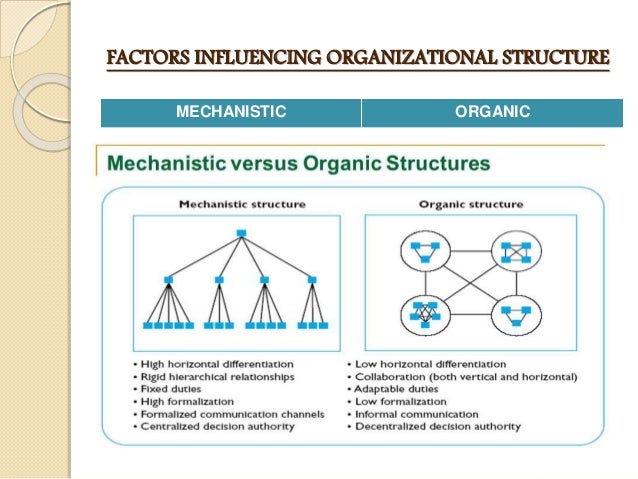 FACTORS INFLUENCING ORGANIZATIONAL STRUCTURE

| MECHANISTIC | ORGANIC |
|---|---|

Mechanistic versus Organic Structures

Mechanistic structure

• High horizontal differentiation
• Rigid hierarchical relationships
• Fixed duties
• High formalization
• Formalized communication channels
• Centralized decision authority

Organic structure

• Low horizontal differentiation
• Collaboration (both vertical and horizontal)
• Adaptable duties
• Low formalization
• Informal communication
• Decentralized decision authority